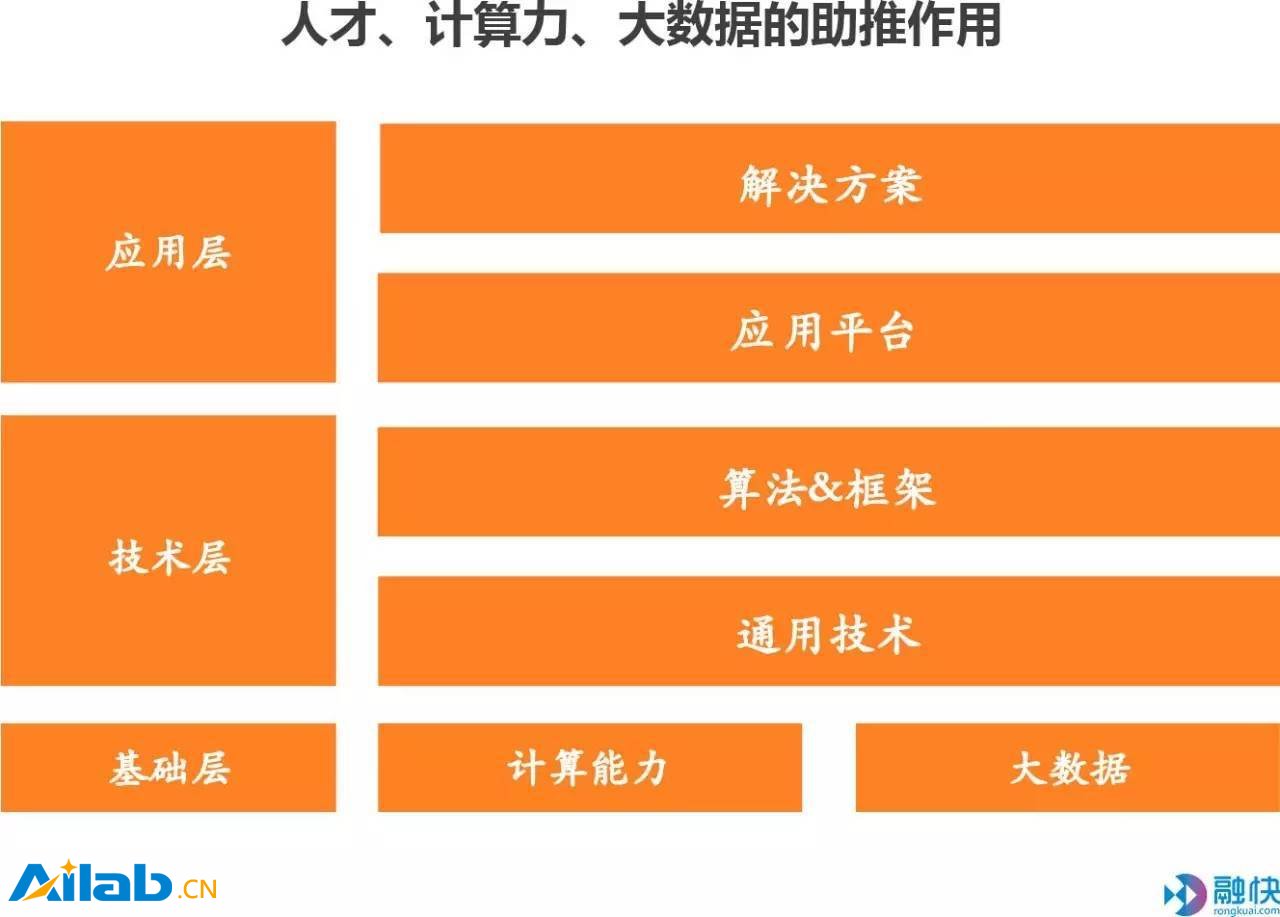 人才、计算力、大数据的助推作用

应用层

解决方案

应用平台

技术层

算法&框架

通用技术

基础层

计算能力

大数据

Ailab.CN

融快
rongkuai.com